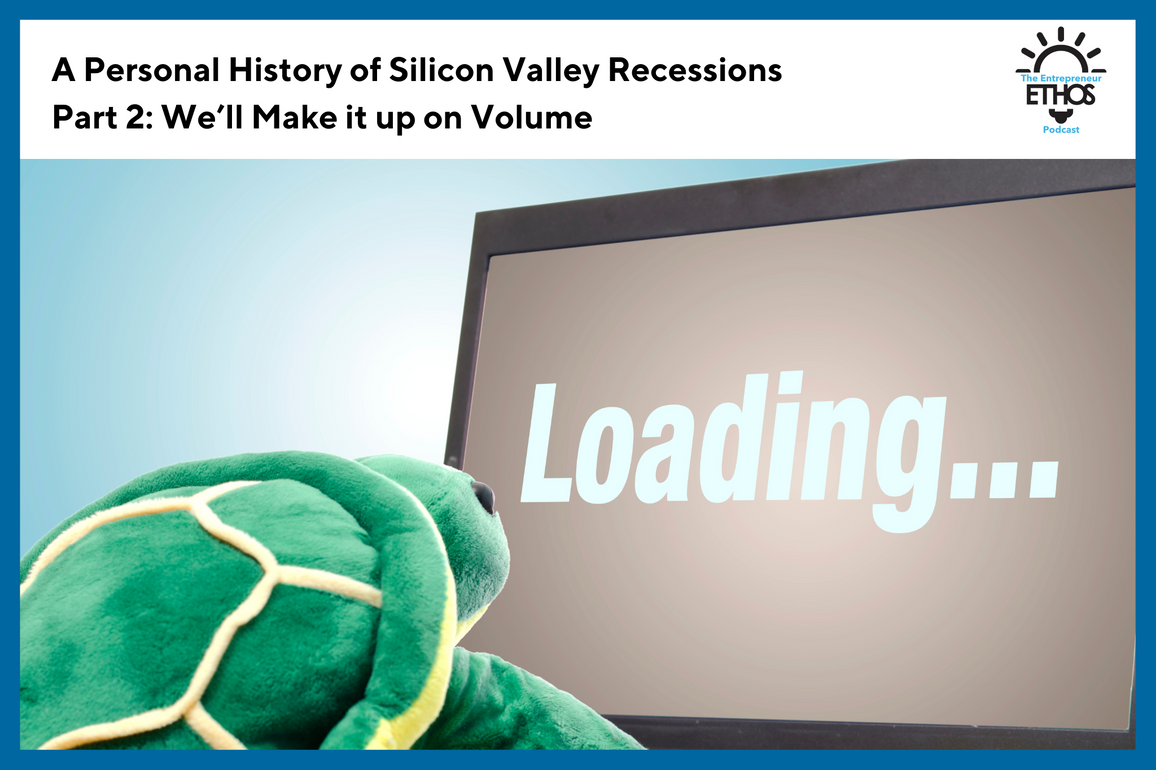 A Personal History of Silicon Valley Recessions
Part 2: We'll Make it up on Volume

The Entrepreneur
ETHOS
Podcast

Loading...